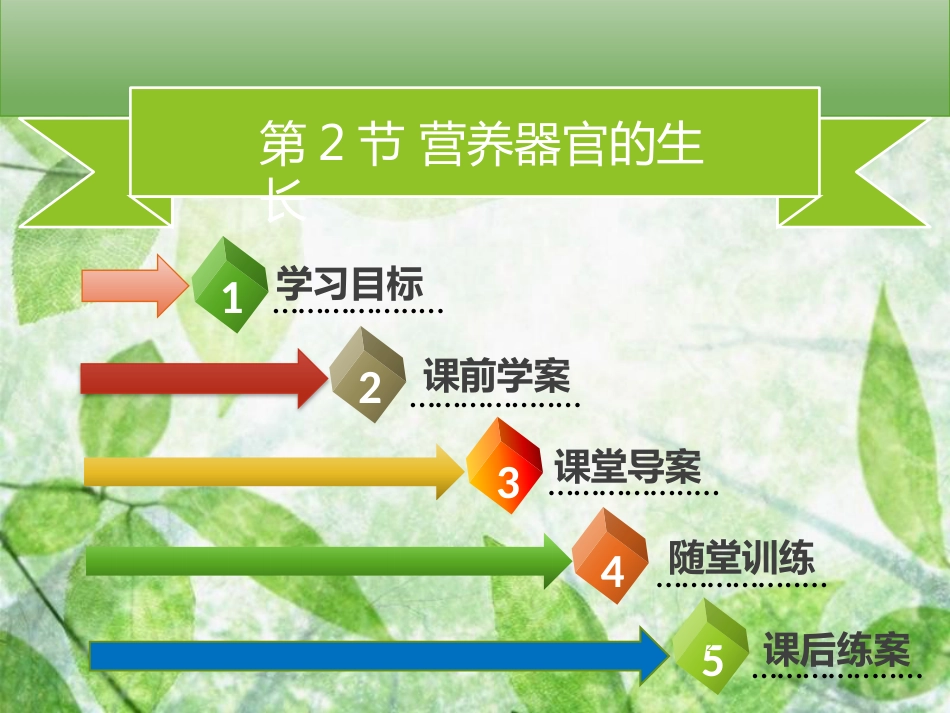 第 2 节 营养器官的生长

1 学习目标

2 课前学案

3 课堂导案

4 随堂训练

5 课后练案